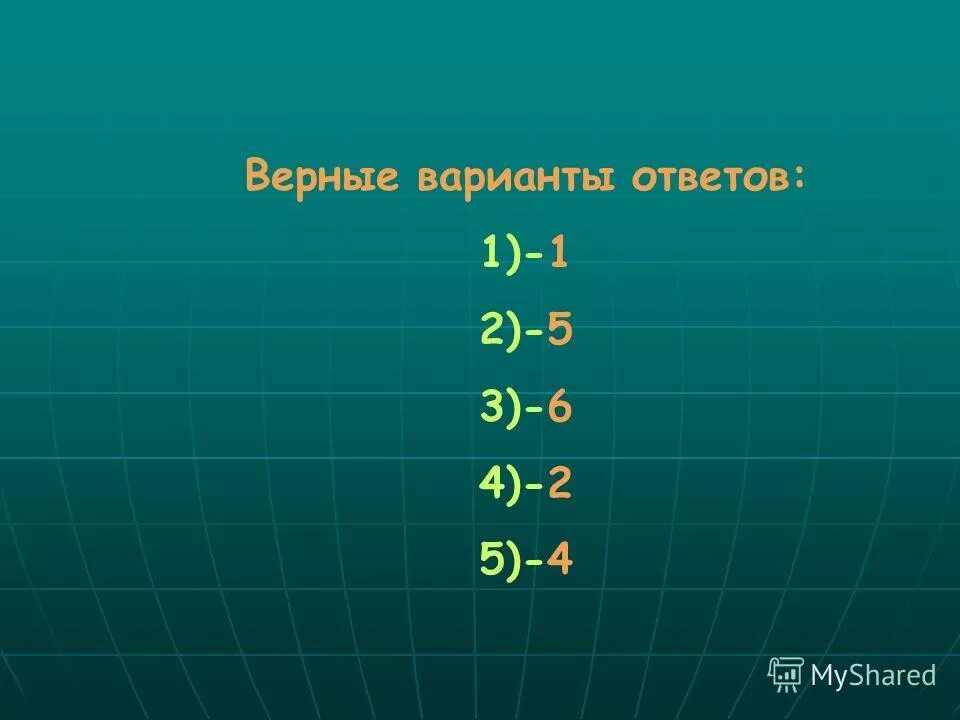 Верные варианты ответов:

1)-1

2)-5

3)-6

4)-2

5)-4

MyShared